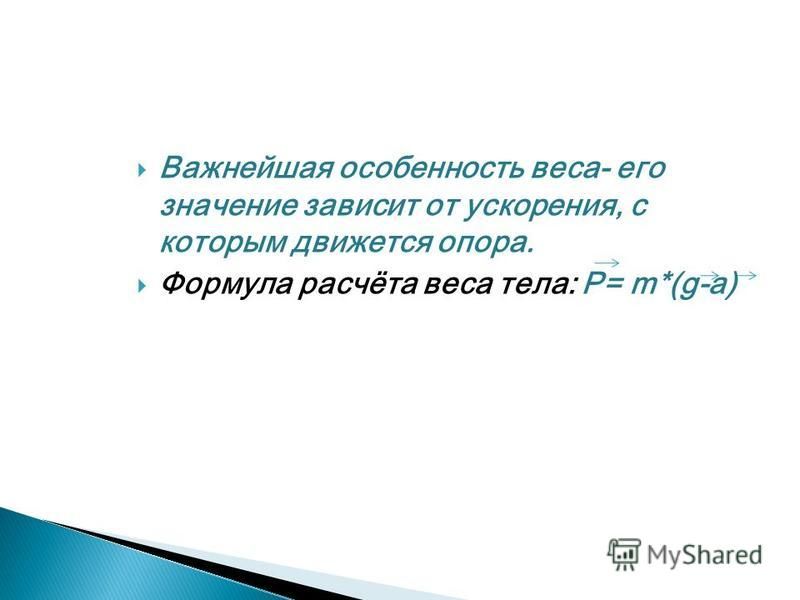 Важнейшая особенность веса- его значение зависит от ускорения, с которым движется опора.

Формула расчёта веса тела: $\vec{P}= m*(\vec{g}-\vec{a})$

MyShared